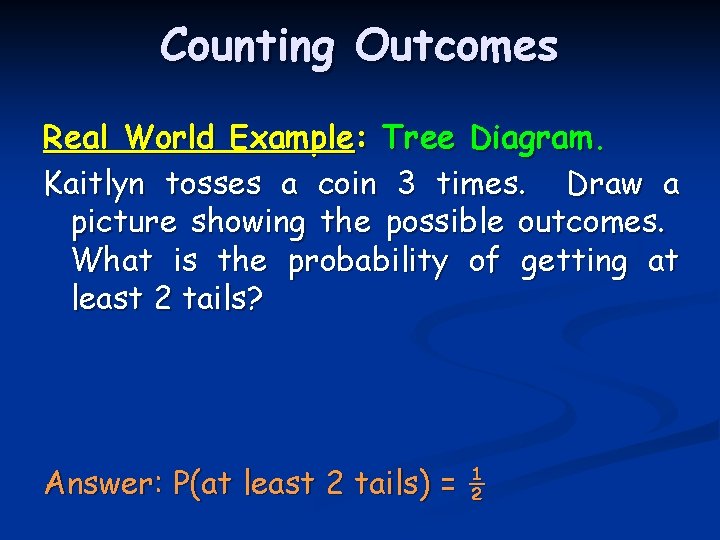 Counting Outcomes

Real World Example: Tree Diagram.

Kaitlyn tosses a coin 3 times. Draw a picture showing the possible outcomes. What is the probability of getting at least 2 tails?

Answer: P(at least 2 tails) = $\frac{1}{2}$